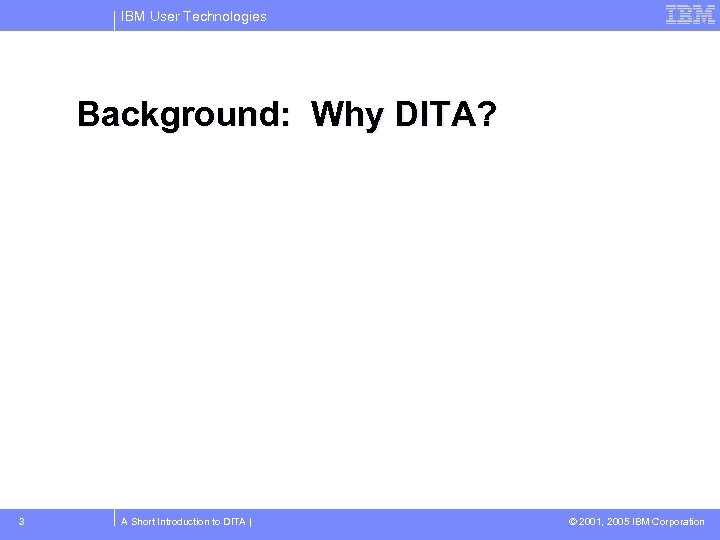 IBM User Technologies

IBM

Background: Why DITA?

3

A Short Introduction to DITA |

© 2001, 2005 IBM Corporation